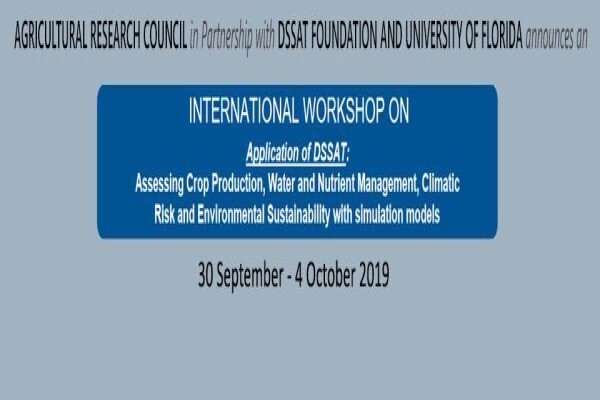 AGRICULTURAL RESEARCH COUNCIL in Partnership with DSSAT FOUNDATION AND UNIVERSITY OF FLORIDA announces an

INTERNATIONAL WORKSHOP ON

Application of DSSAT:

Assessing Crop Production, Water and Nutrient Management, Climatic Risk and Environmental Sustainability with simulation models

30 September - 4 October 2019